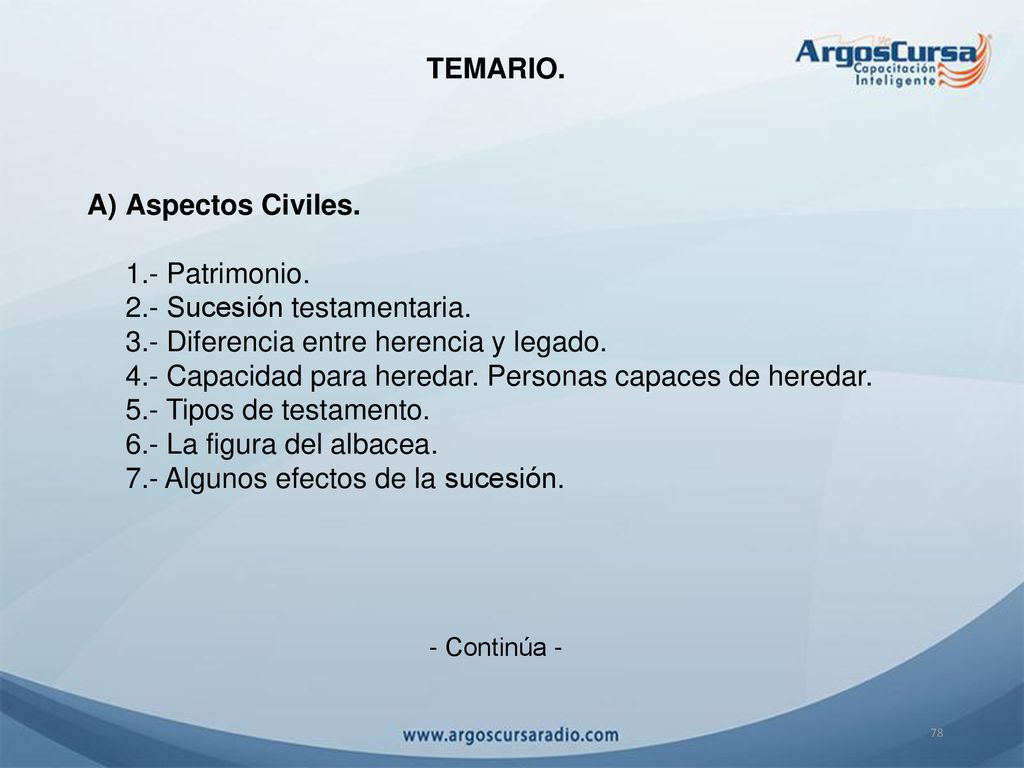 TEMARIO.

ArgosCursa
Capacitación Inteligente

A) Aspectos Civiles.

1.- Patrimonio.
2.- Sucesión testamentaria.
3.- Diferencia entre herencia y legado.
4.- Capacidad para heredar. Personas capaces de heredar.
5.- Tipos de testamento.
6.- La figura del albacea.
7.- Algunos efectos de la sucesión.

- Continúa -

www.argoscursaradio.com

78